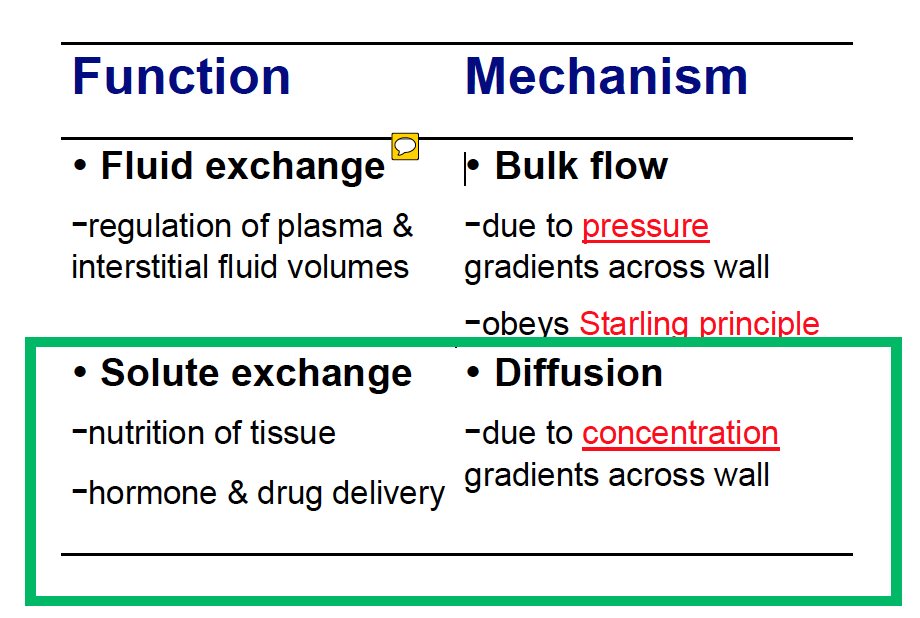 | Function | Mechanism |
|---|---|
| • Fluid exchange<br>−regulation of plasma & interstitial fluid volumes | • Bulk flow<br>−due to pressure gradients across wall<br>−obeys Starling principle |
| • Solute exchange<br>−nutrition of tissue<br>−hormone & drug delivery | • Diffusion<br>−due to concentration gradients across wall |